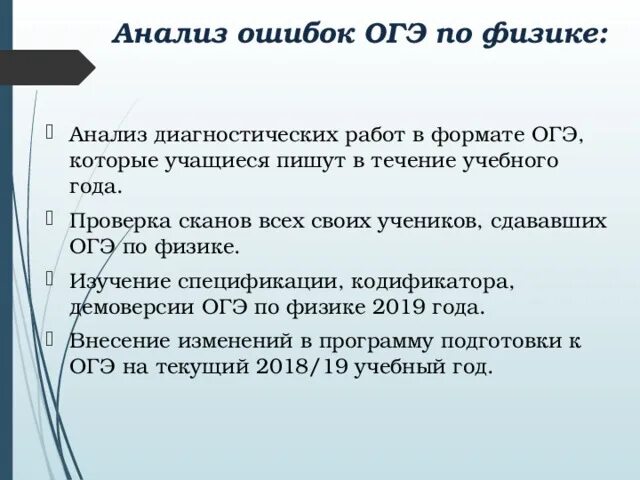 Анализ ошибок ОГЭ по физике:

Анализ диагностических работ в формате ОГЭ, которые учащиеся пишут в течение учебного года.

Проверка сканов всех своих учеников, сдававших ОГЭ по физике.

Изучение спецификации, кодификатора, демоверсии ОГЭ по физике 2019 года.

Внесение изменений в программу подготовки к ОГЭ на текущий 2018/19 учебный год.